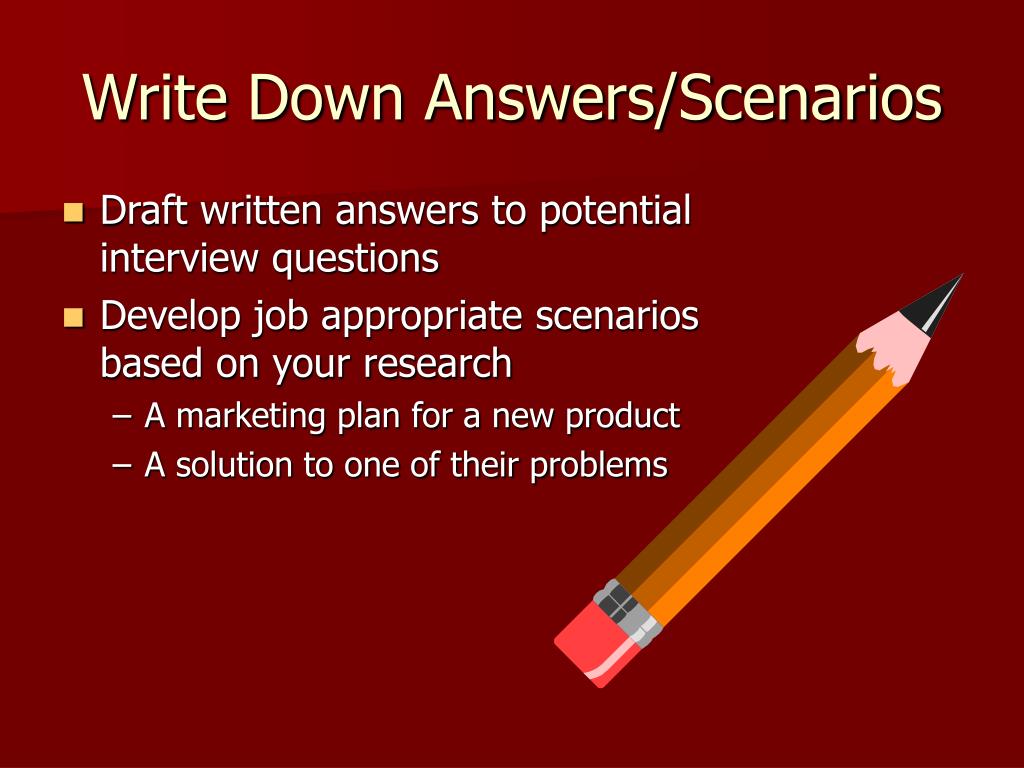 Write Down Answers/Scenarios

- Draft written answers to potential interview questions
- Develop job appropriate scenarios based on your research
  – A marketing plan for a new product
  – A solution to one of their problems